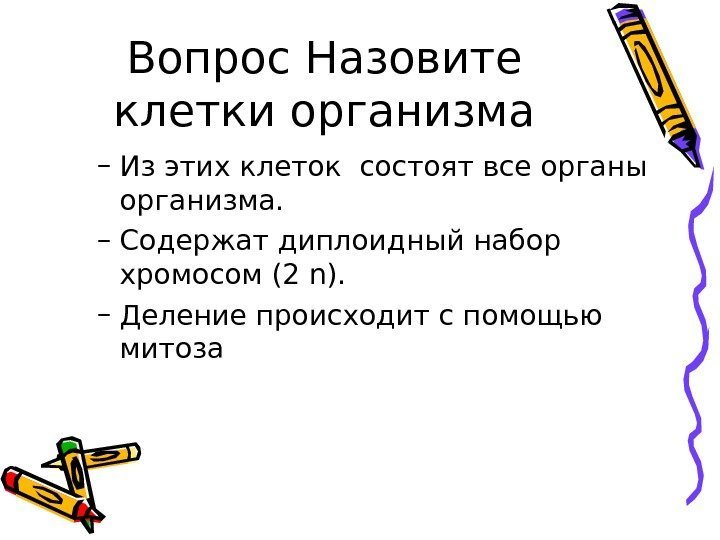 Вопрос Назовите клетки организма

– Из этих клеток  состоят все органы организма.

– Содержат диплоидный набор хромосом (2 n).

– Деление происходит с помощью митоза